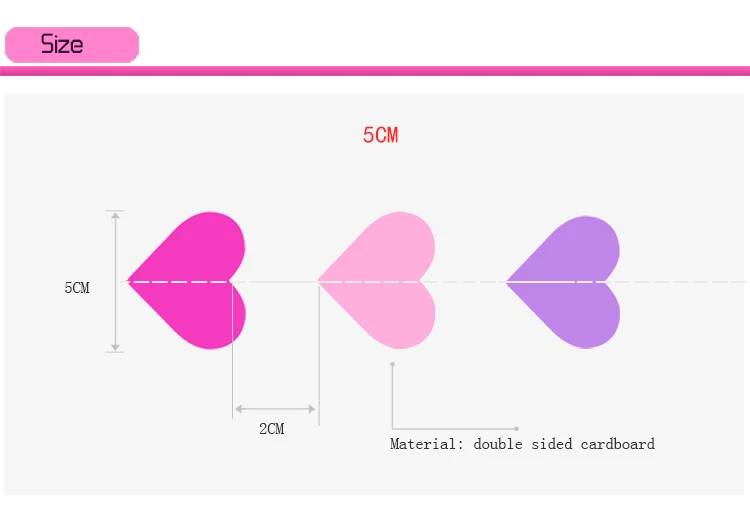 Size

5CM

5CM

2CM

Material: double sided cardboard